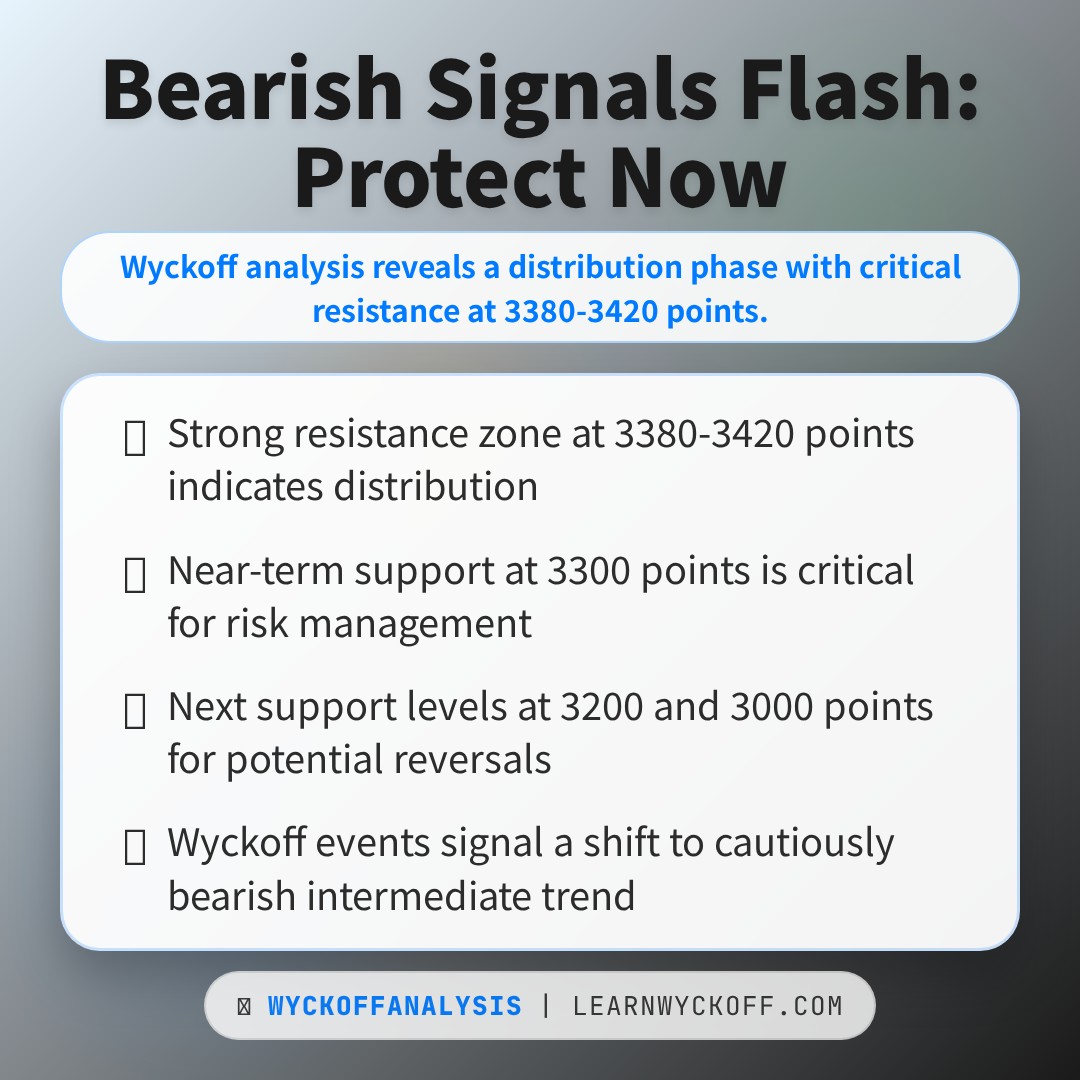 Bearish Signals Flash: Protect Now

Wyckoff analysis reveals a distribution phase with critical resistance at 3380-3420 points.

Strong resistance zone at 3380-3420 points indicates distribution

Near-term support at 3300 points is critical for risk management

Next support levels at 3200 and 3000 points for potential reversals

Wyckoff events signal a shift to cautiously bearish intermediate trend

WYCKOFFANALYSIS | LEARNWYCKOFF.COM